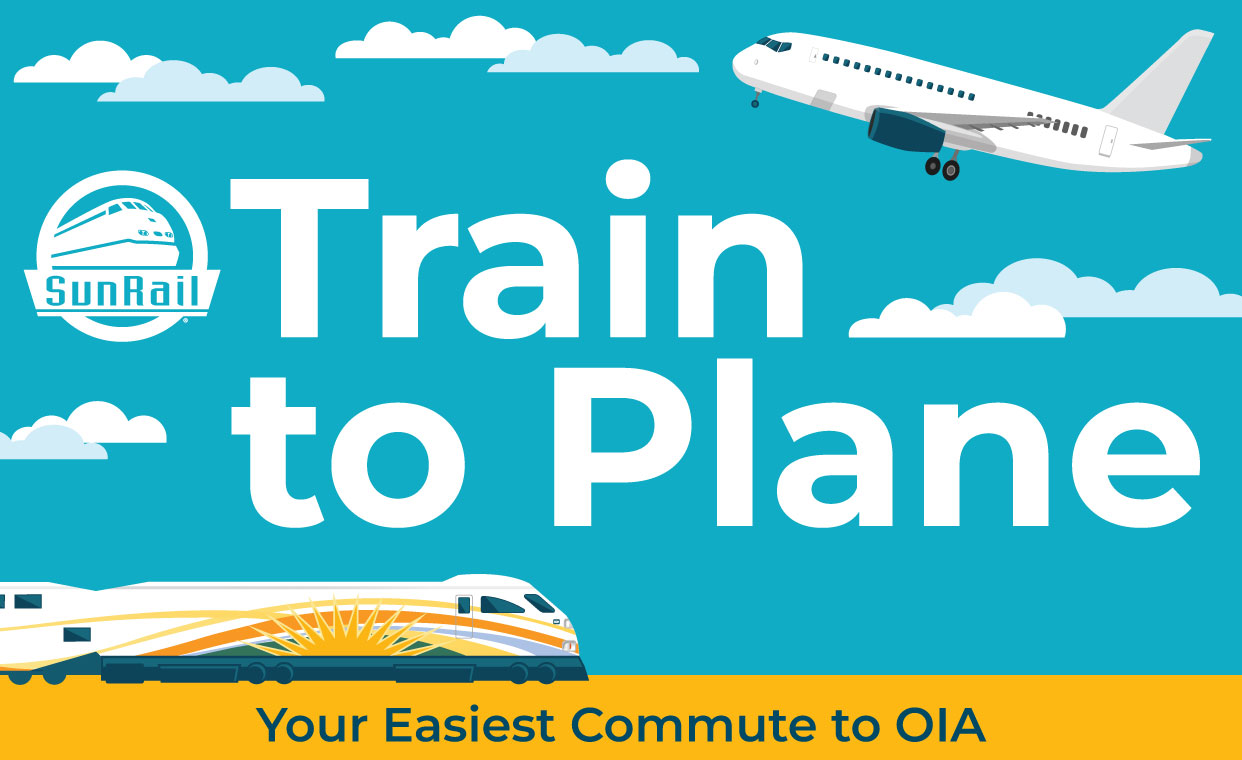 SunRail

Train to Plane

Your Easiest Commute to OIA